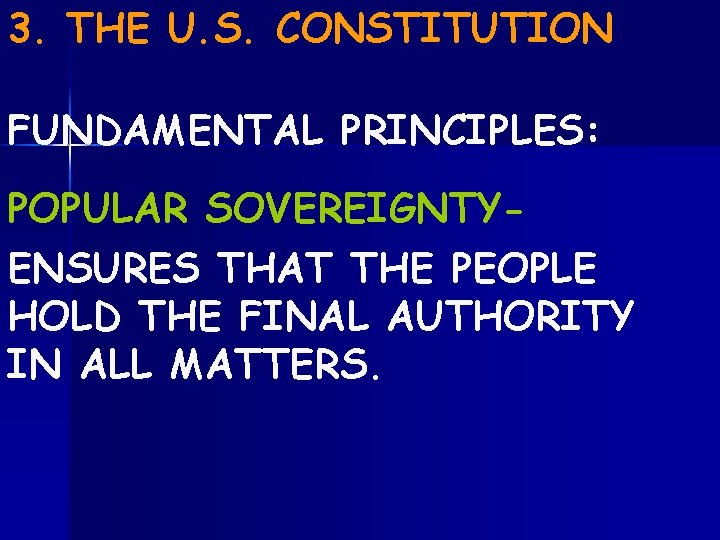 3. THE U.S. CONSTITUTION

FUNDAMENTAL PRINCIPLES:

POPULAR SOVEREIGNTY-

ENSURES THAT THE PEOPLE HOLD THE FINAL AUTHORITY IN ALL MATTERS.